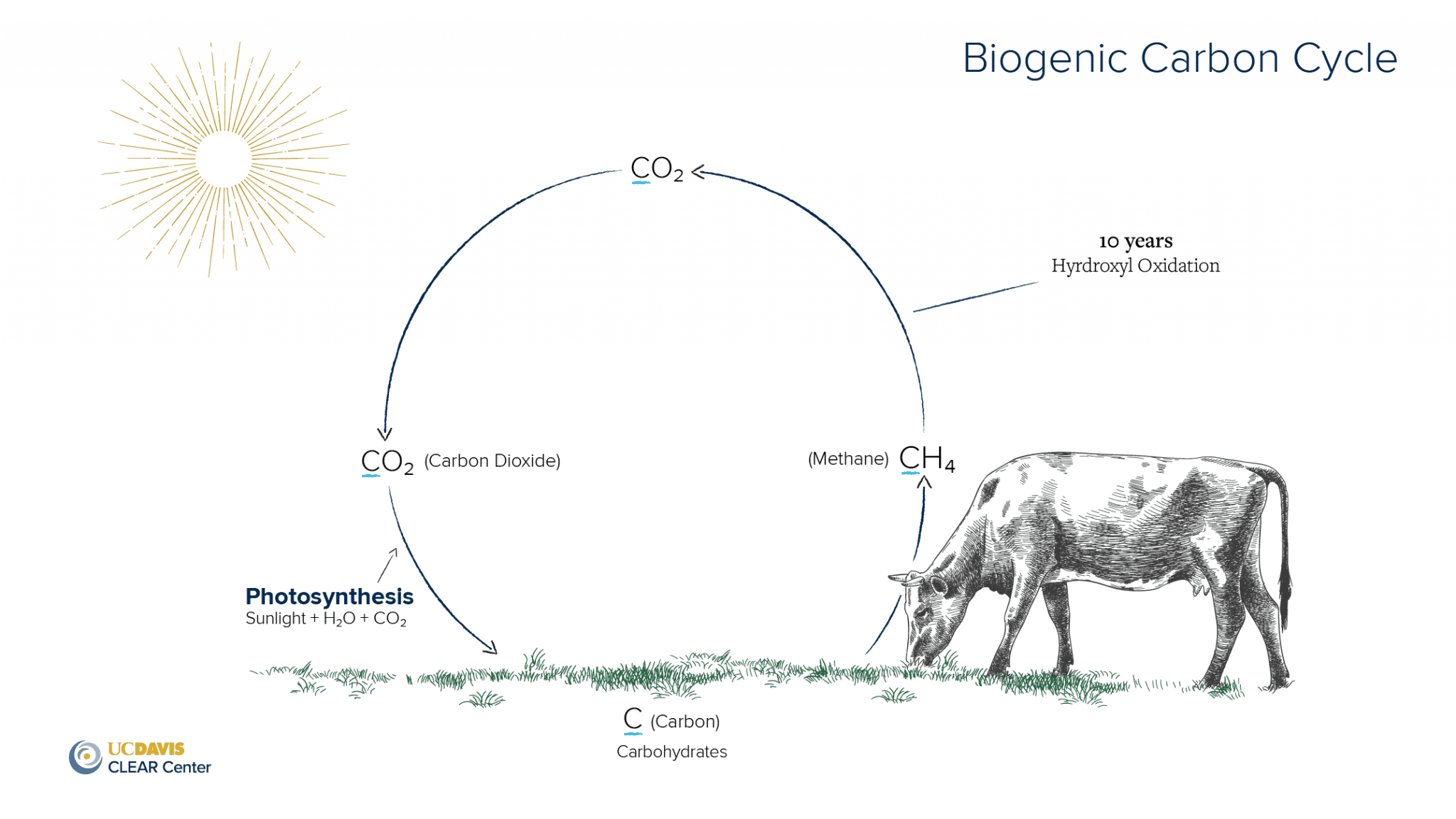 Biogenic Carbon Cycle

$CO_2$

10 years
Hyrdroxyl Oxidation

$CO_2$ (Carbon Dioxide)

(Methane) $CH_4$

Photosynthesis
Sunlight + $H_2O$ + $CO_2$

C (Carbon)
Carbohydrates

UCDAVIS
CLEAR Center